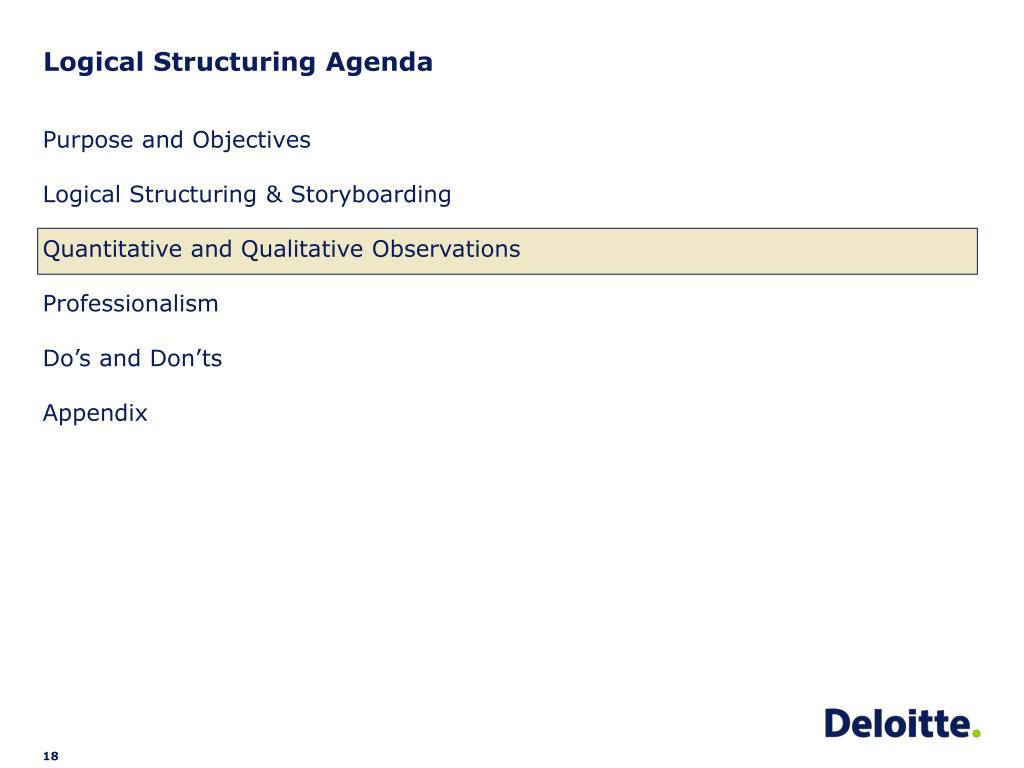 Logical Structuring Agenda

Purpose and Objectives

Logical Structuring & Storyboarding

Quantitative and Qualitative Observations

Professionalism

Do’s and Don’ts

Appendix

Deloitte.

18